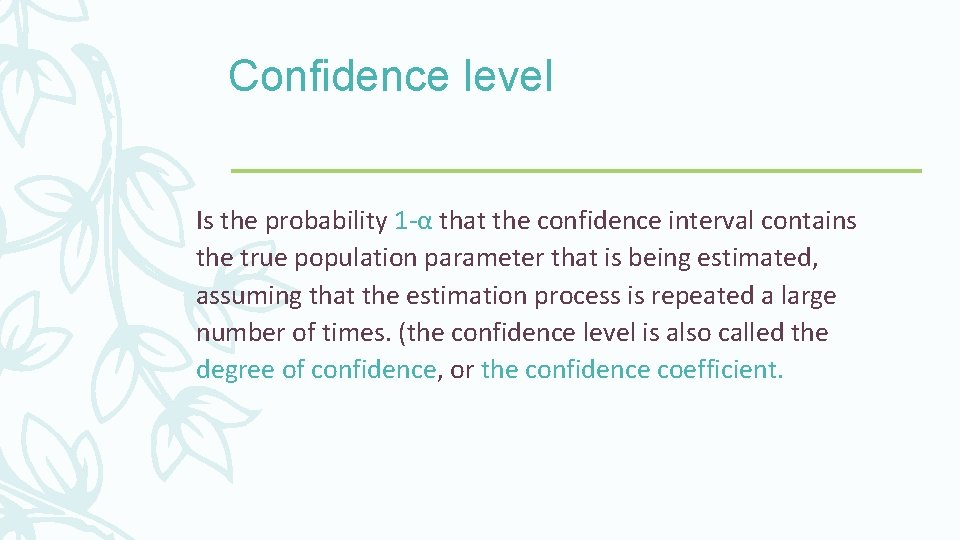 Confidence level

Is the probability $1-\alpha$ that the confidence interval contains the true population parameter that is being estimated, assuming that the estimation process is repeated a large number of times. (the confidence level is also called the degree of confidence, or the confidence coefficient.